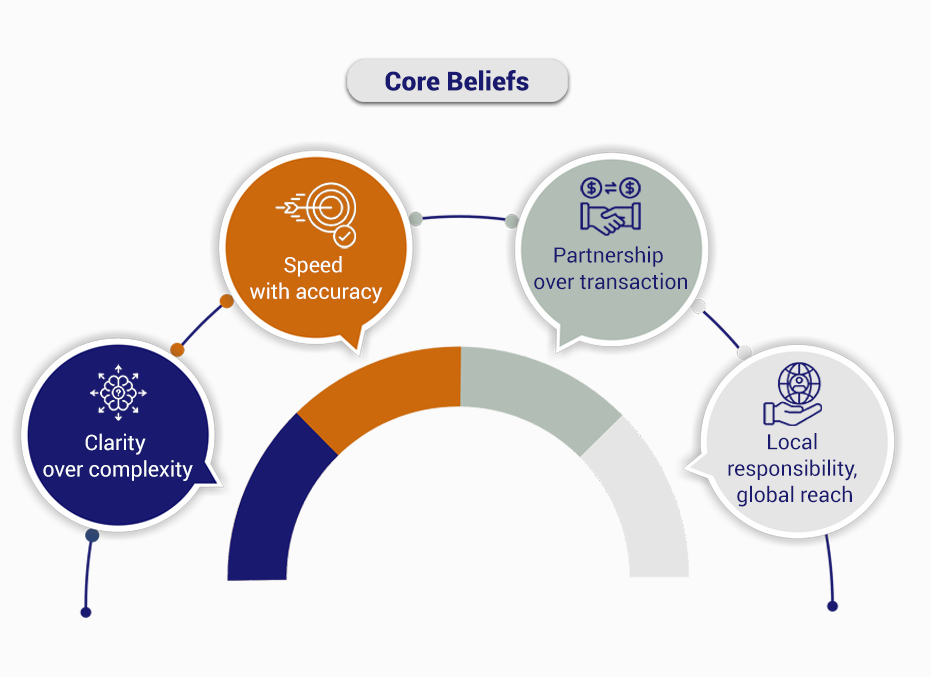 Core Beliefs

Clarity over complexity

Speed with accuracy

Partnership over transaction

Local responsibility, global reach